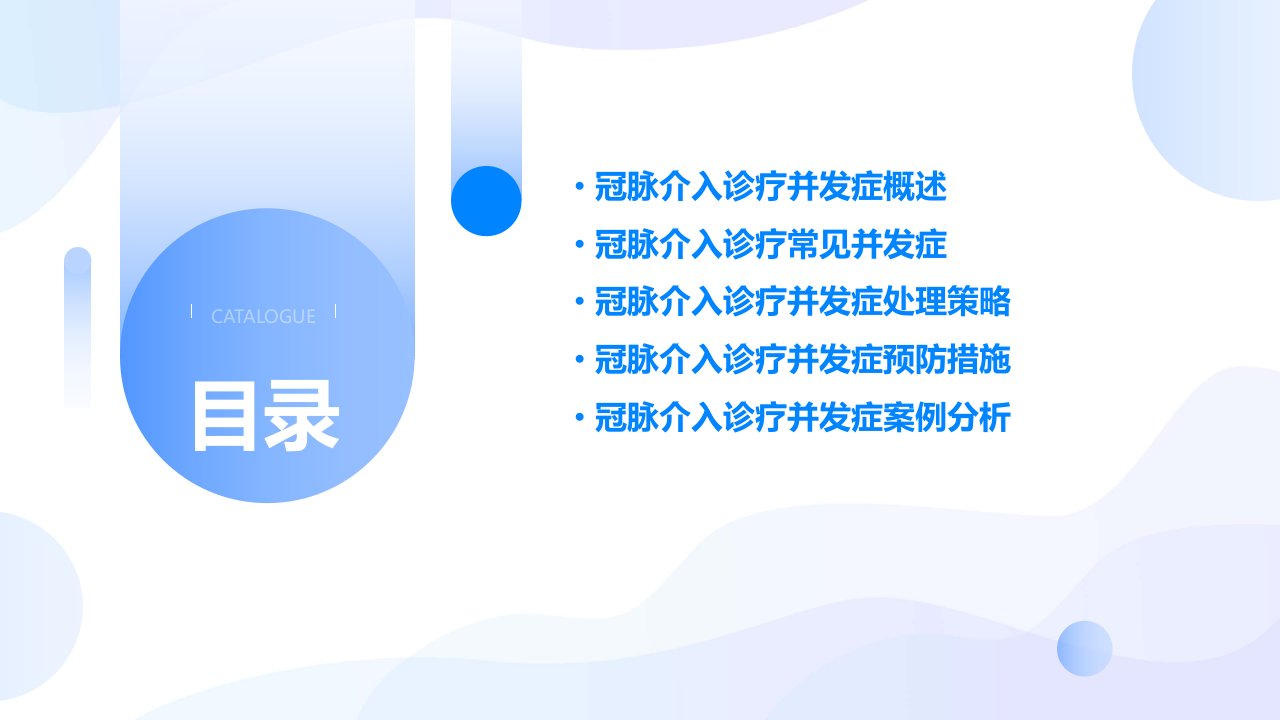 CATALOGUE

目录

• 冠脉介入诊疗并发症概述
• 冠脉介入诊疗常见并发症
• 冠脉介入诊疗并发症处理策略
• 冠脉介入诊疗并发症预防措施
• 冠脉介入诊疗并发症案例分析